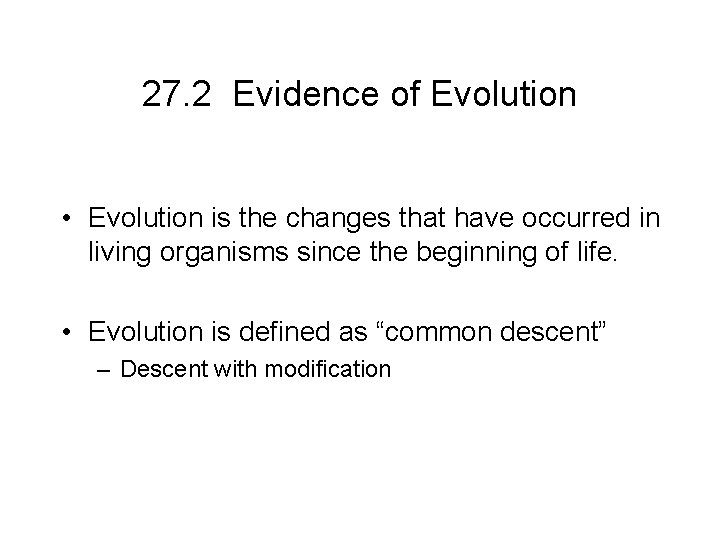 27.2 Evidence of Evolution

• Evolution is the changes that have occurred in living organisms since the beginning of life.

• Evolution is defined as “common descent”
– Descent with modification